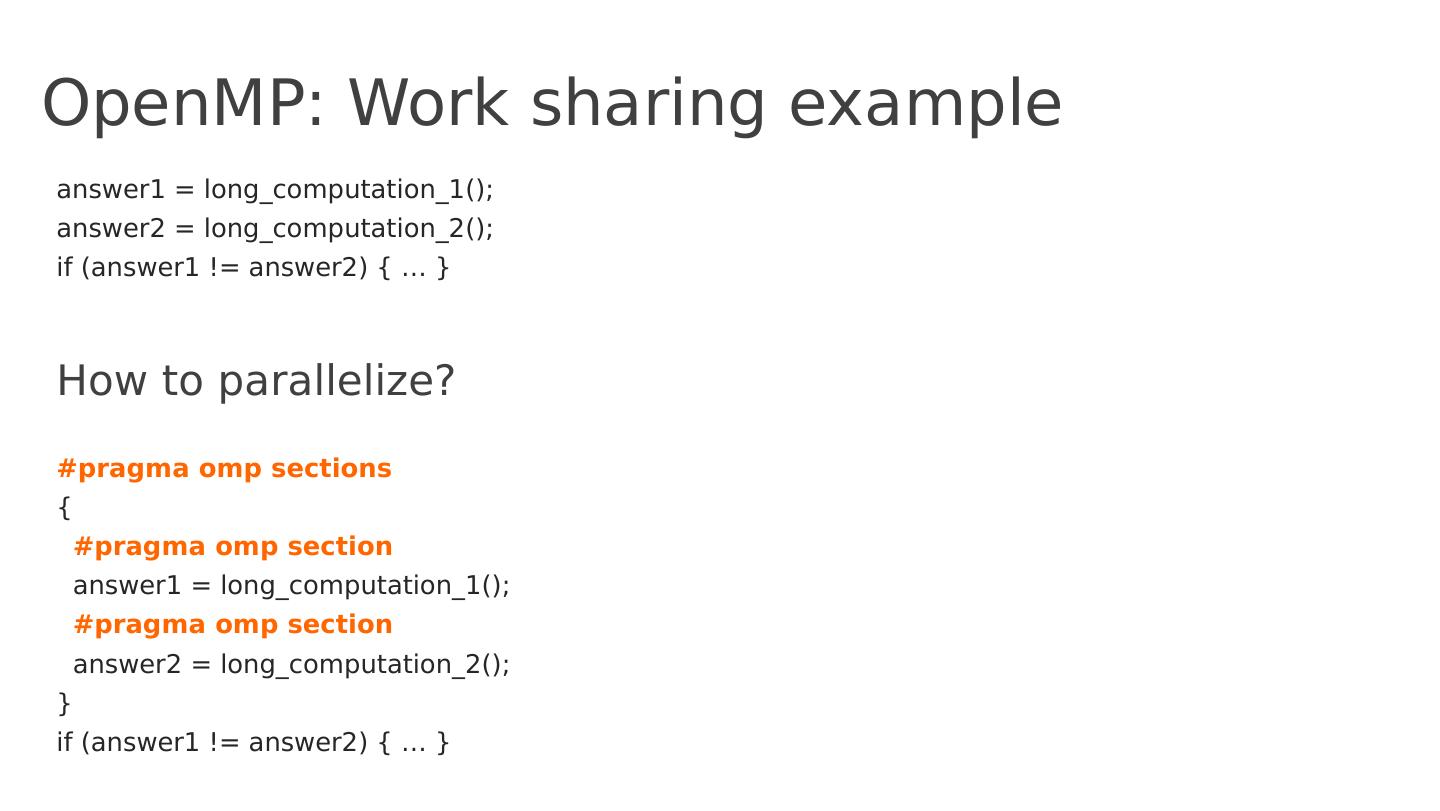 OpenMP: Work sharing example

answer1 = long_computation_1();
answer2 = long_computation_2();
if (answer1 != answer2) { … }

How to parallelize?

#pragma omp sections
{
#pragma omp section
answer1 = long_computation_1();
#pragma omp section
answer2 = long_computation_2();
}
if (answer1 != answer2) { … }